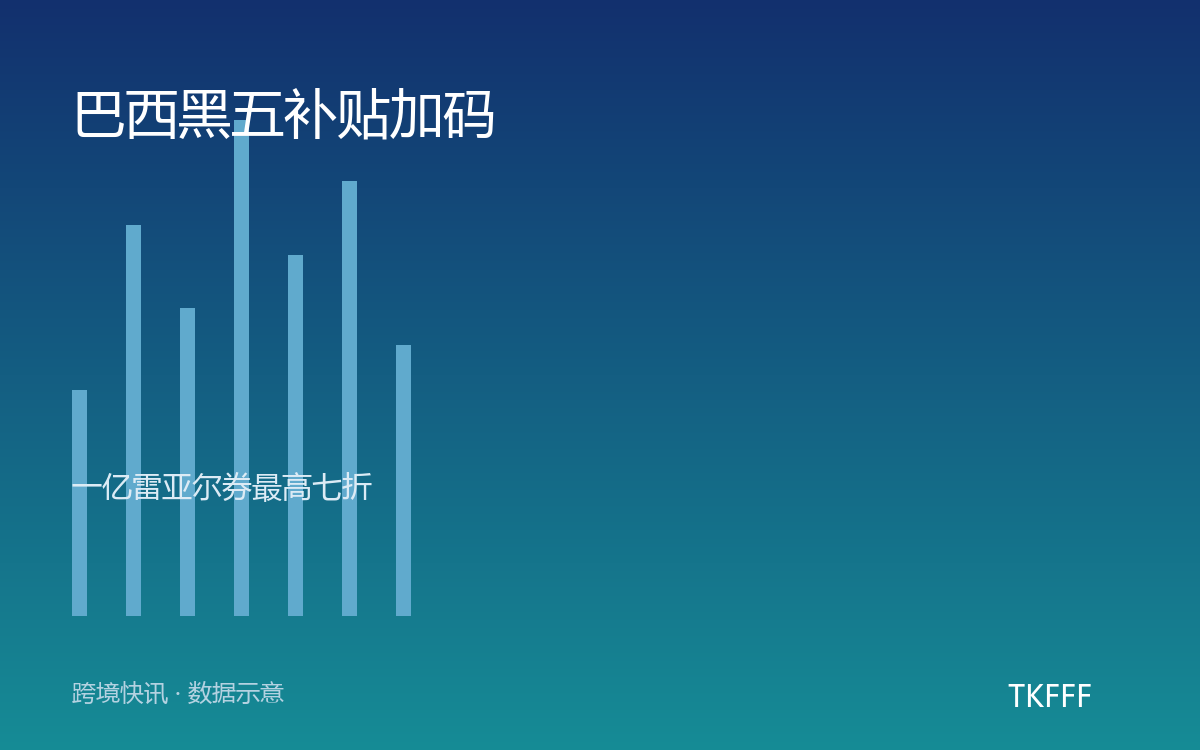 巴西黑五补贴加码

一亿雷亚尔券最高七折

跨境快讯 · 数据示意

TKFFF